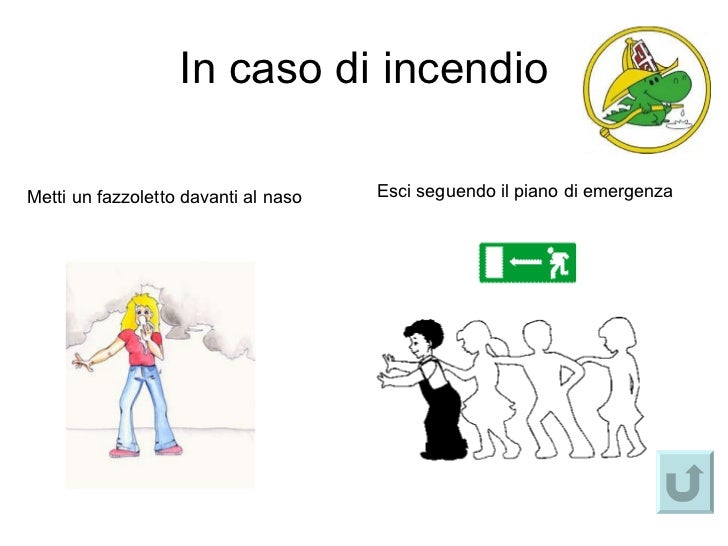 In caso di incendio

Metti un fazzoletto davanti al naso

Esci seguendo il piano di emergenza